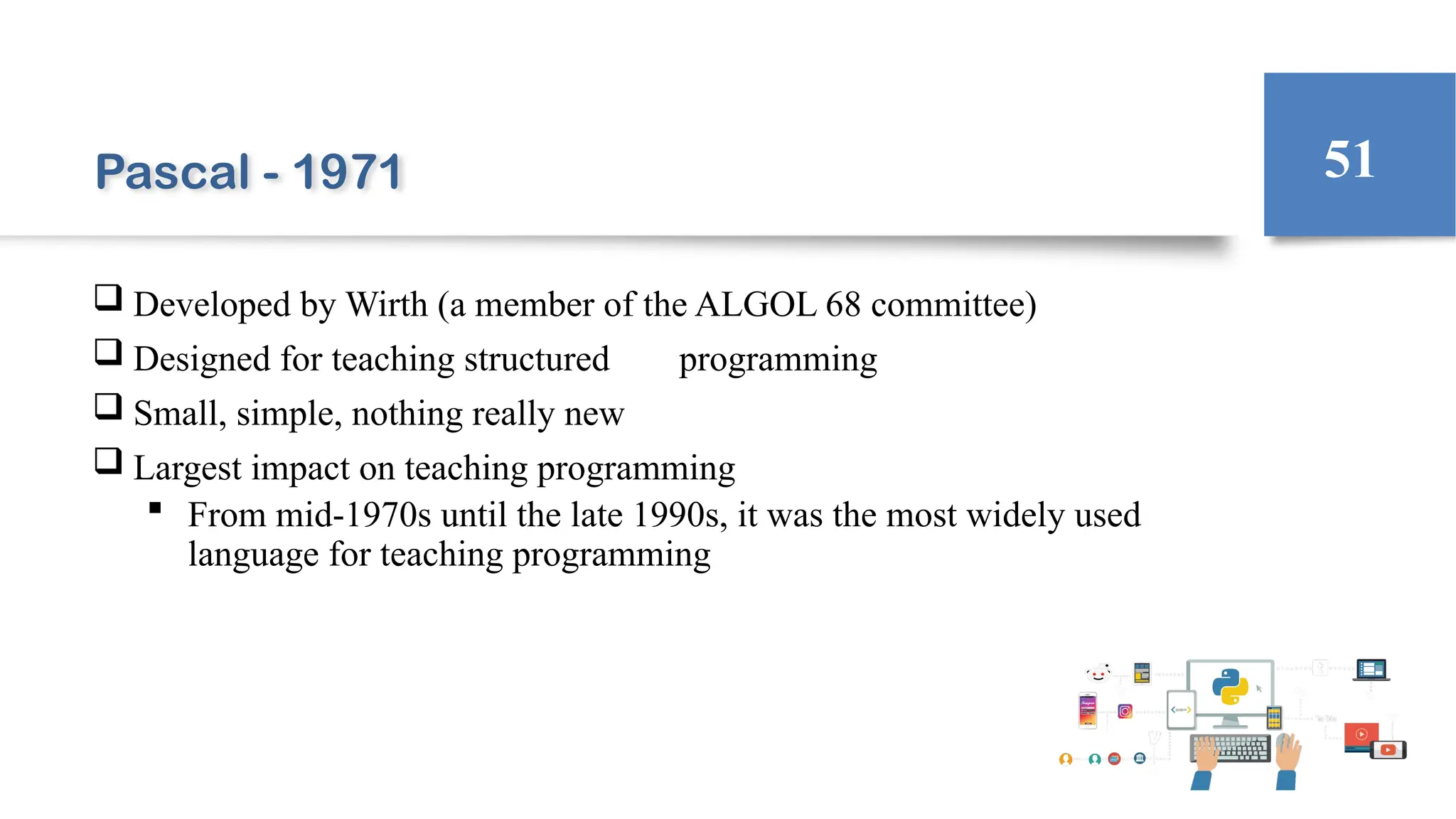 Pascal - 1971

51

❑ Developed by Wirth (a member of the ALGOL 68 committee)
❑ Designed for teaching structured programming
❑ Small, simple, nothing really new
❑ Largest impact on teaching programming
▪ From mid-1970s until the late 1990s, it was the most widely used language for teaching programming